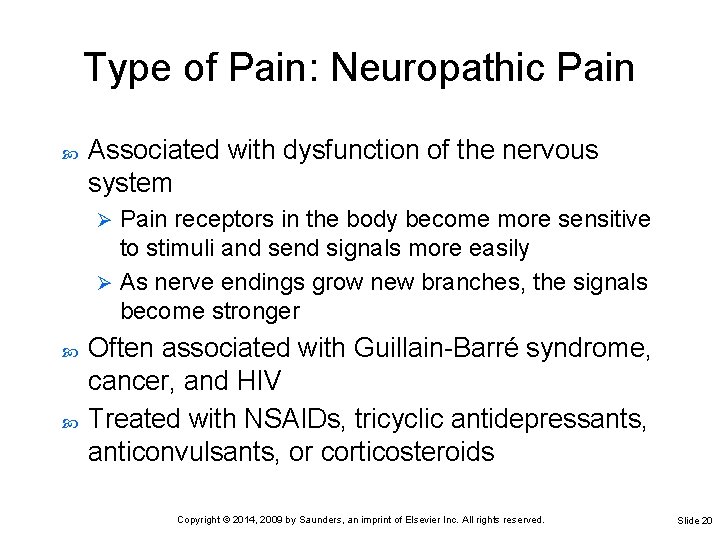 Type of Pain: Neuropathic Pain

Associated with dysfunction of the nervous system

Pain receptors in the body become more sensitive to stimuli and send signals more easily

As nerve endings grow new branches, the signals become stronger

Often associated with Guillain-Barré syndrome, cancer, and HIV

Treated with NSAIDs, tricyclic antidepressants, anticonvulsants, or corticosteroids

Copyright © 2014, 2009 by Saunders, an imprint of Elsevier Inc. All rights reserved.

Slide 20